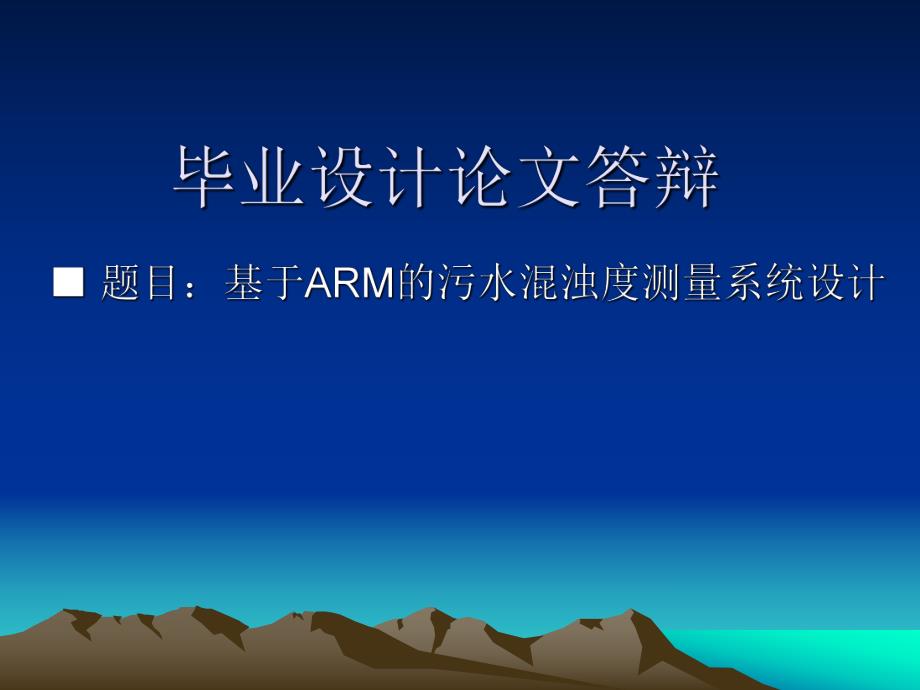 毕业设计论文答辩

■ 题目：基于ARM的污水混浊度测量系统设计